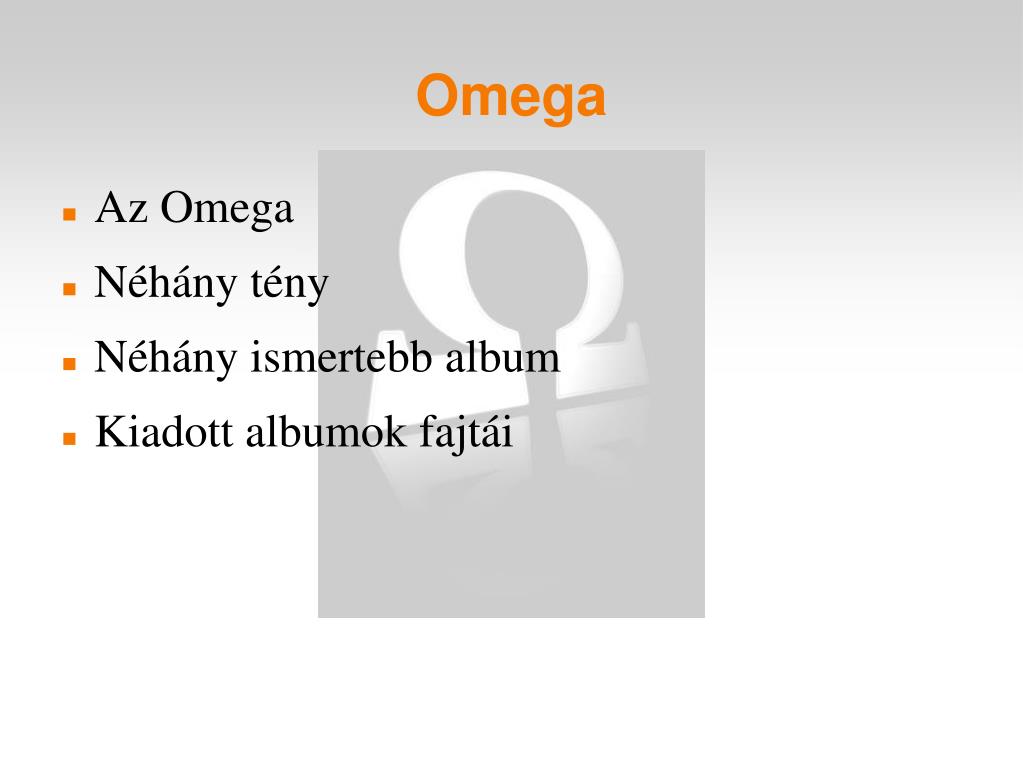 Omega

- Az Omega
- Néhány tény
- Néhány ismertebb album
- Kiadott albumok fajtái